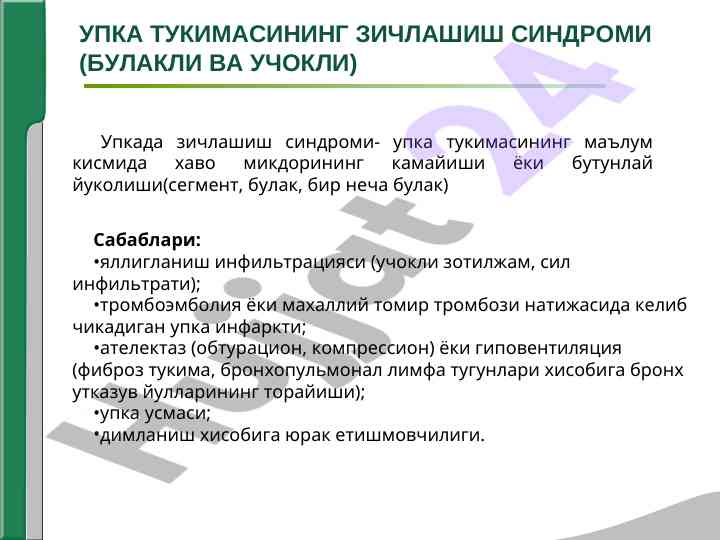 УПКА ТУКИМАСИНИНГ ЗИЧЛАШИШ СИНДРОМИ (БУЛАКЛИ ВА УЧОКЛИ)

Упкада зичлашиш синдроми- упка тукимасининг маълум кисмида хаво микдорининг камайиши ёки бутунлай йуколиши(сегмент, булак, бир неча булак)

Сабаблари:
•яллигланиш инфильтрацияси (учокли зотилжам, сил инфильтрати);
•тромбоэмболия ёки махаллий томир тромбози натижасида келиб чикадиган упка инфаркти;
•ателектаз (обтурацион, компрессион) ёки гиповентиляция (фиброз тукима, бронхопульмонал лимфа тугунлари хисобига бронх утказув йулларининг торайиши);
•упка усмаси;
•димланиш хисобига юрак етишмовчилиги.

Hujjat24